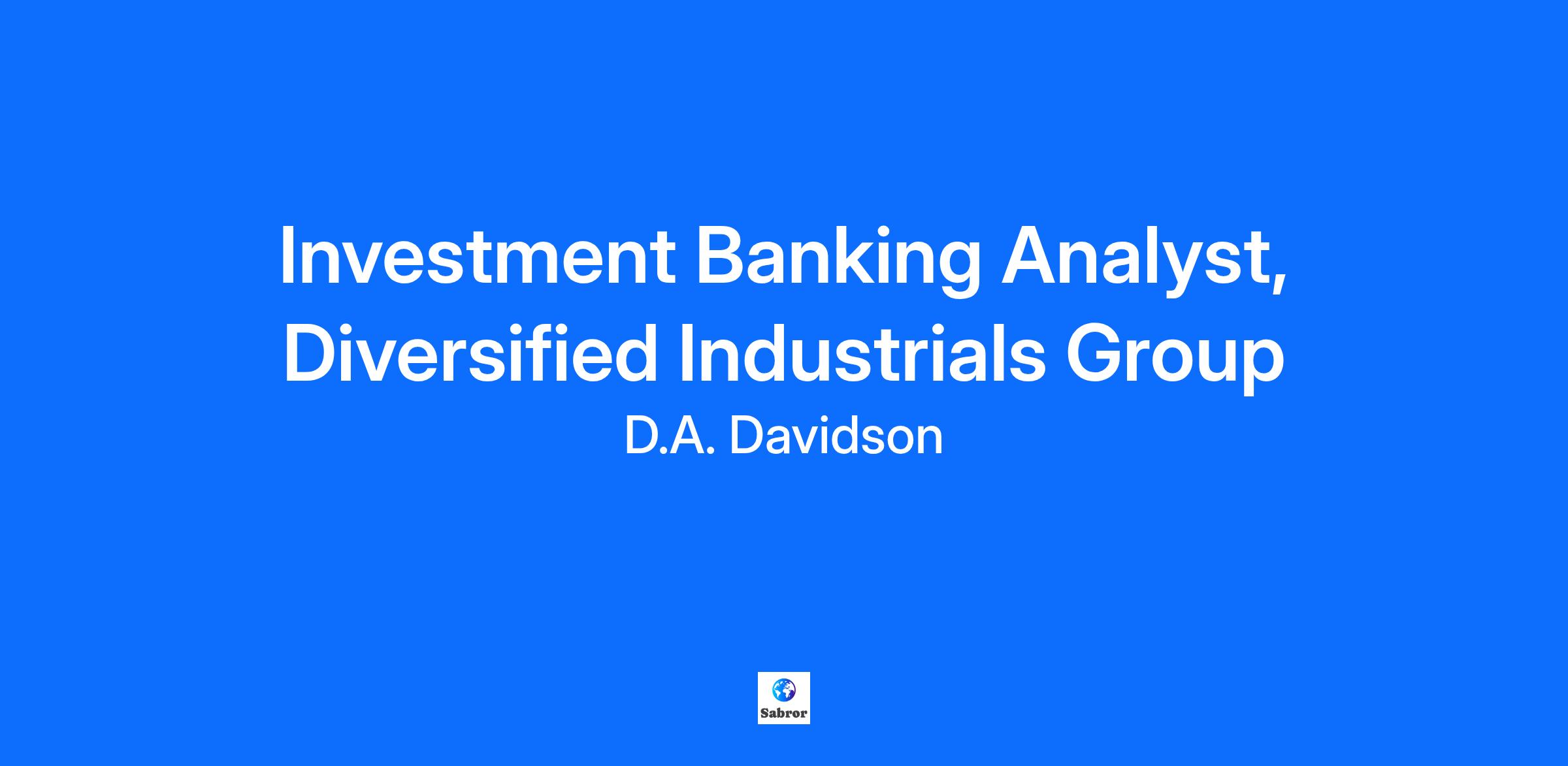 Investment Banking Analyst, Diversified Industrials Group

D.A. Davidson

Sabror